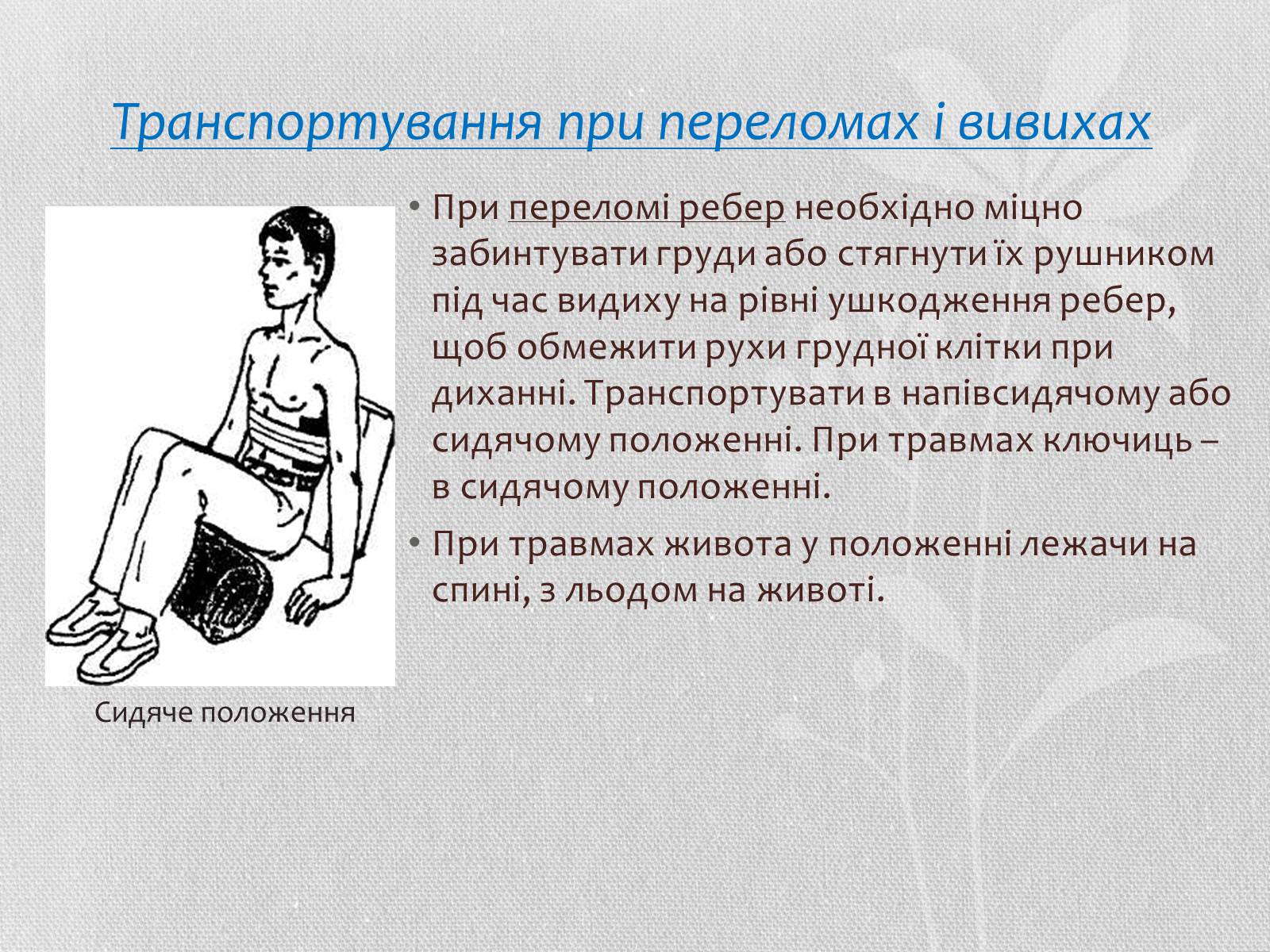 Транспортування при переломах і вивихах

• При переломі ребер необхідно міцно забинтувати груди або стягнути їх рушником під час видиху на рівні ушкодження ребер, щоб обмежити рухи грудної клітки при диханні. Транспортувати в напівсидячому або сидячому положенні. При травмах ключиць – в сидячому положенні.

• При травмах живота у положенні лежачи на спині, з льодом на животі.

Сидяче положення